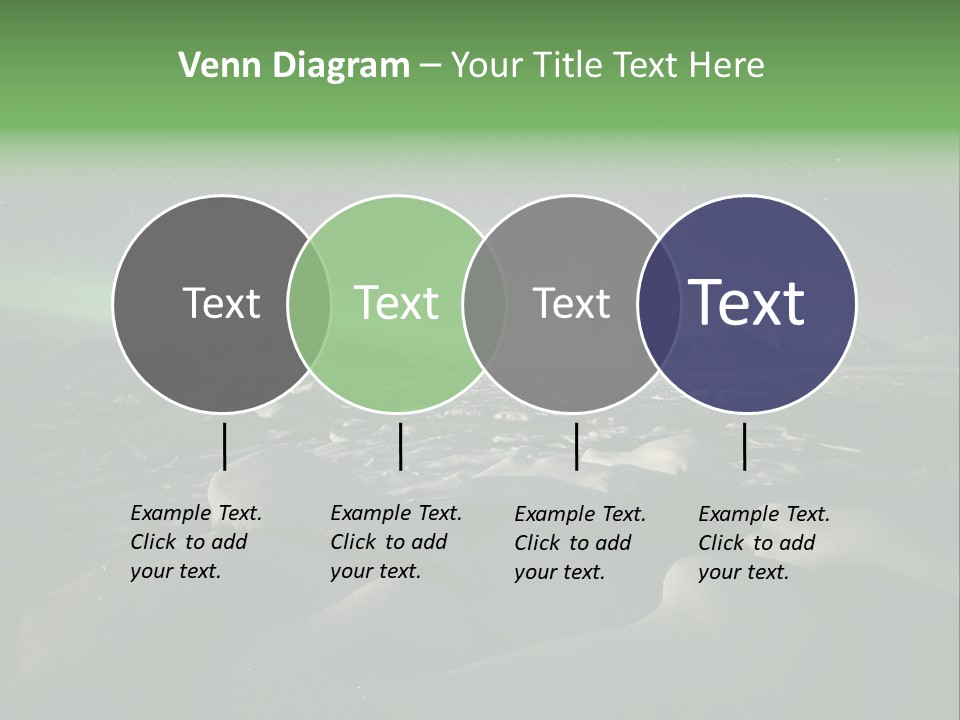 Venn Diagram – Your Title Text Here

Text

Text

Text

Text

Example Text. Click to add your text.

Example Text. Click to add your text.

Example Text. Click to add your text.

Example Text. Click to add your text.